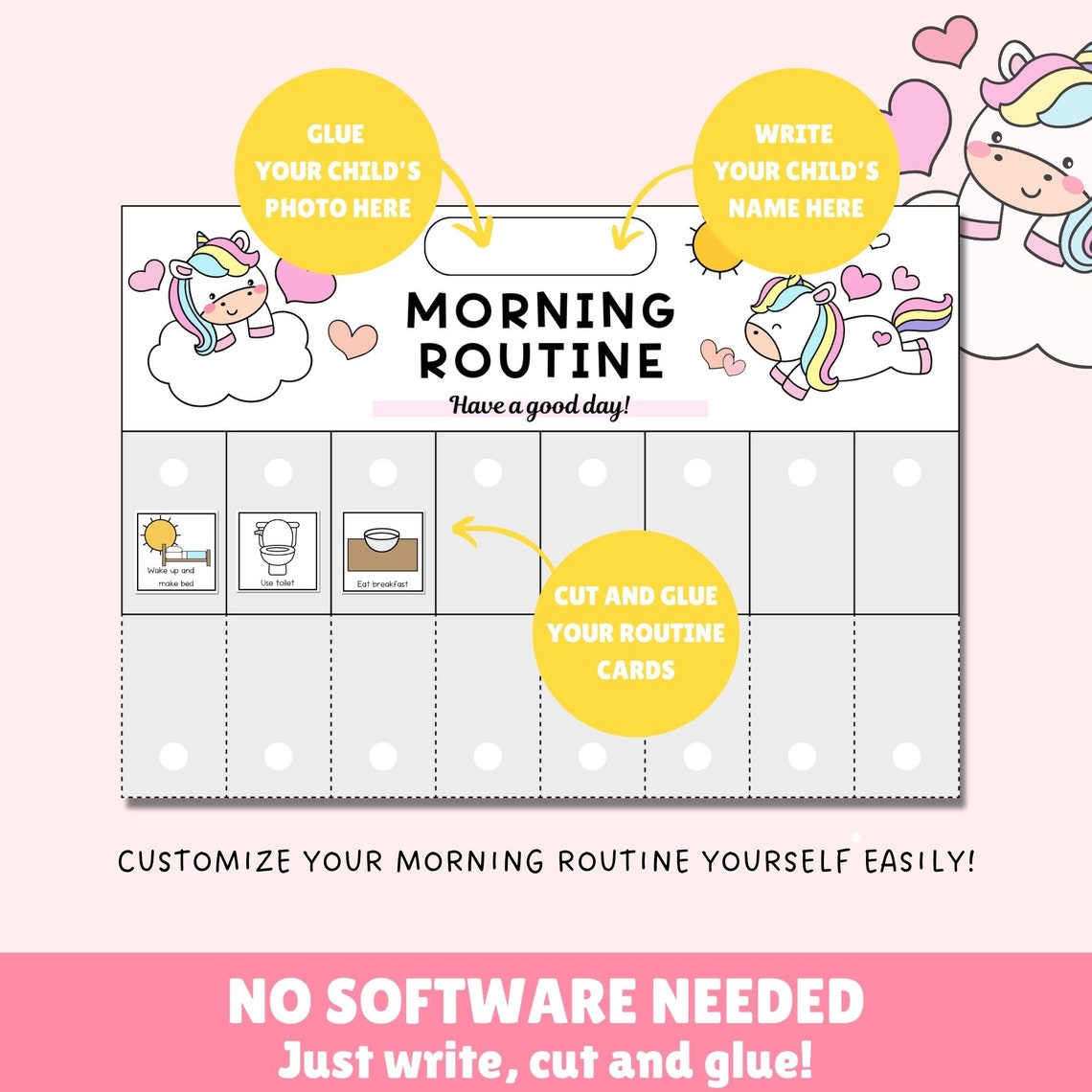 GLUE YOUR CHILD'S PHOTO HERE

WRITE YOUR CHILD'S NAME HERE

MORNING ROUTINE

Have a good day!

Wake up and make bed

Use toilet

Eat breakfast

CUT AND GLUE YOUR ROUTINE CARDS

CUSTOMIZE YOUR MORNING ROUTINE YOURSELF EASILY!

NO SOFTWARE NEEDED
Just write, cut and glue!